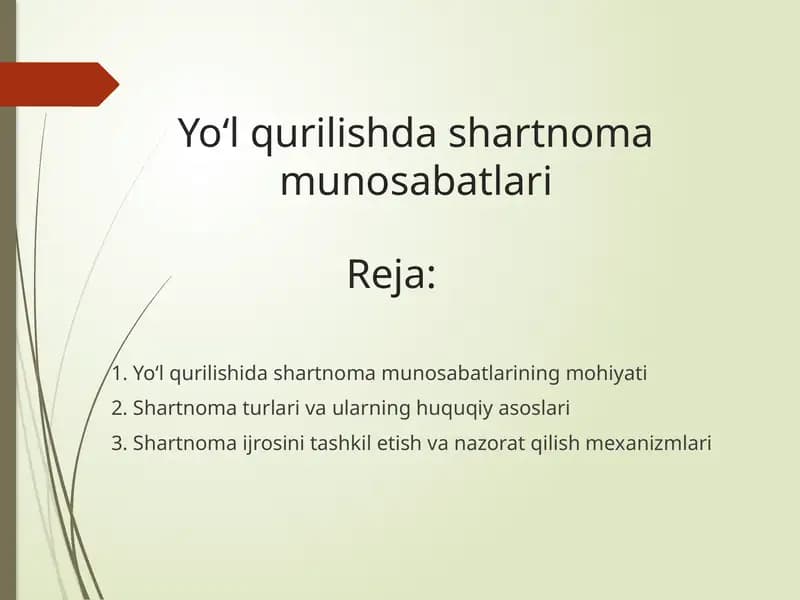 Yo‘l qurilishda shartnoma munosabatlari

Reja:

1. Yo‘l qurilishida shartnoma munosabatlarining mohiyati
2. Shartnoma turlari va ularning huquqiy asoslari
3. Shartnoma ijrosini tashkil etish va nazorat qilish mexanizmlari